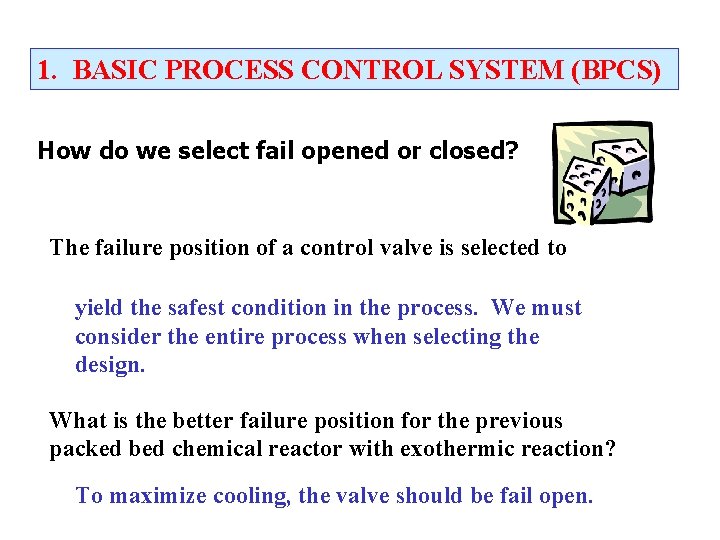 1. BASIC PROCESS CONTROL SYSTEM (BPCS)

How do we select fail opened or closed?

The failure position of a control valve is selected to

yield the safest condition in the process. We must consider the entire process when selecting the design.

What is the better failure position for the previous packed bed chemical reactor with exothermic reaction?

To maximize cooling, the valve should be fail open.